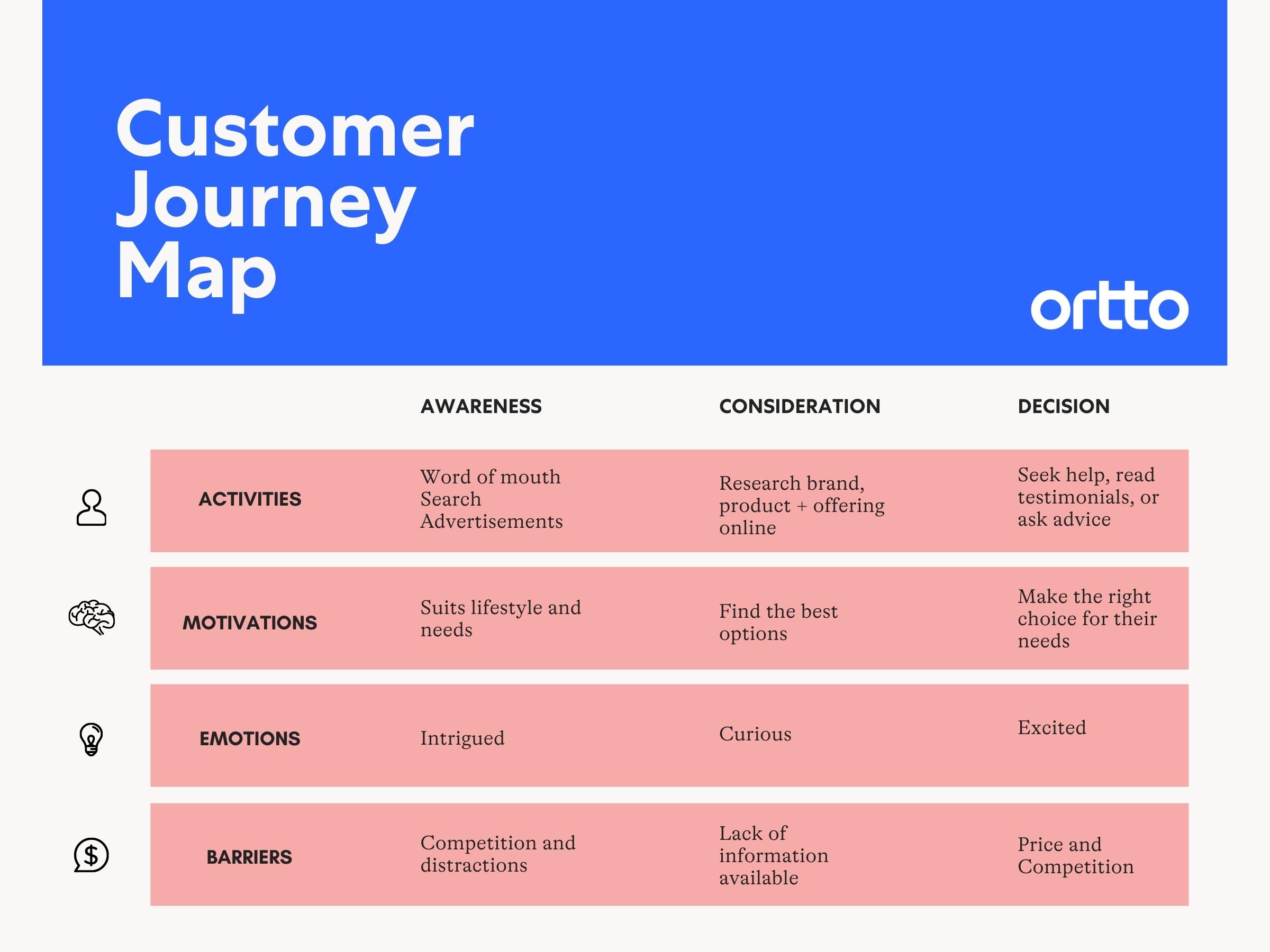 Customer Journey Map

ortto

| | AWARENESS | CONSIDERATION | DECISION |
|---|---|---|---|
| ACTIVITIES | Word of mouth Search Advertisements | Research brand, product + offering online | Seek help, read testimonials, or ask advice |
| MOTIVATIONS | Suits lifestyle and needs | Find the best options | Make the right choice for their needs |
| EMOTIONS | Intrigued | Curious | Excited |
| BARRIERS | Competition and distractions | Lack of information available | Price and Competition |